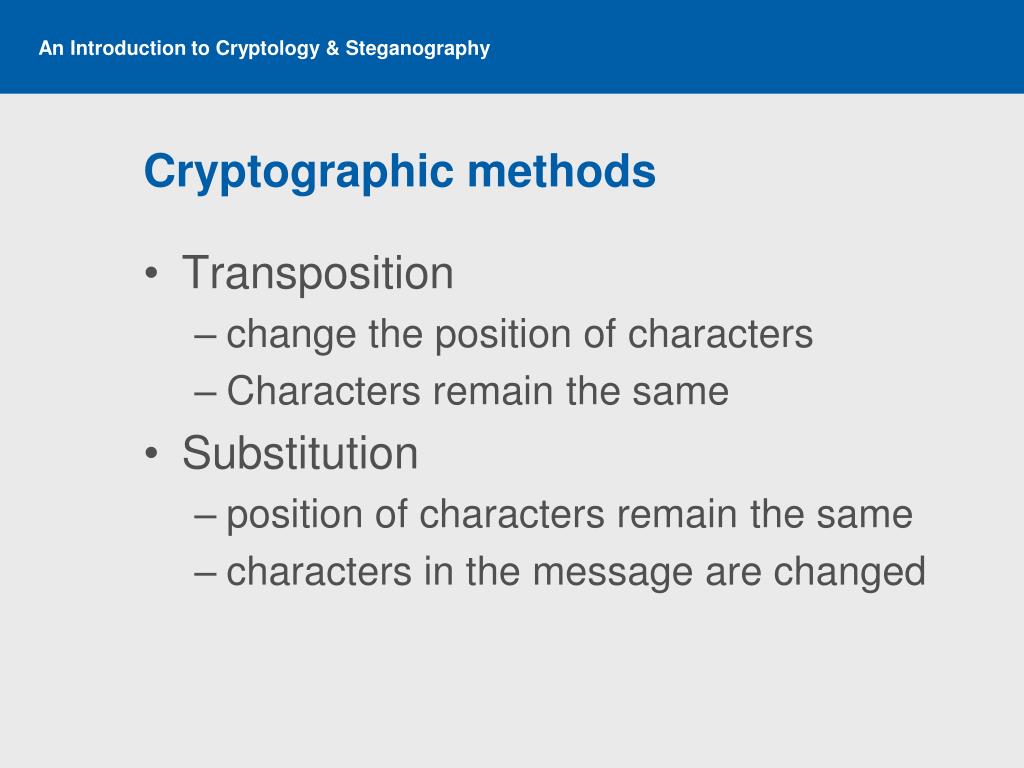 An Introduction to Cryptology & Steganography

Cryptographic methods

• Transposition
– change the position of characters
– Characters remain the same
• Substitution
– position of characters remain the same
– characters in the message are changed